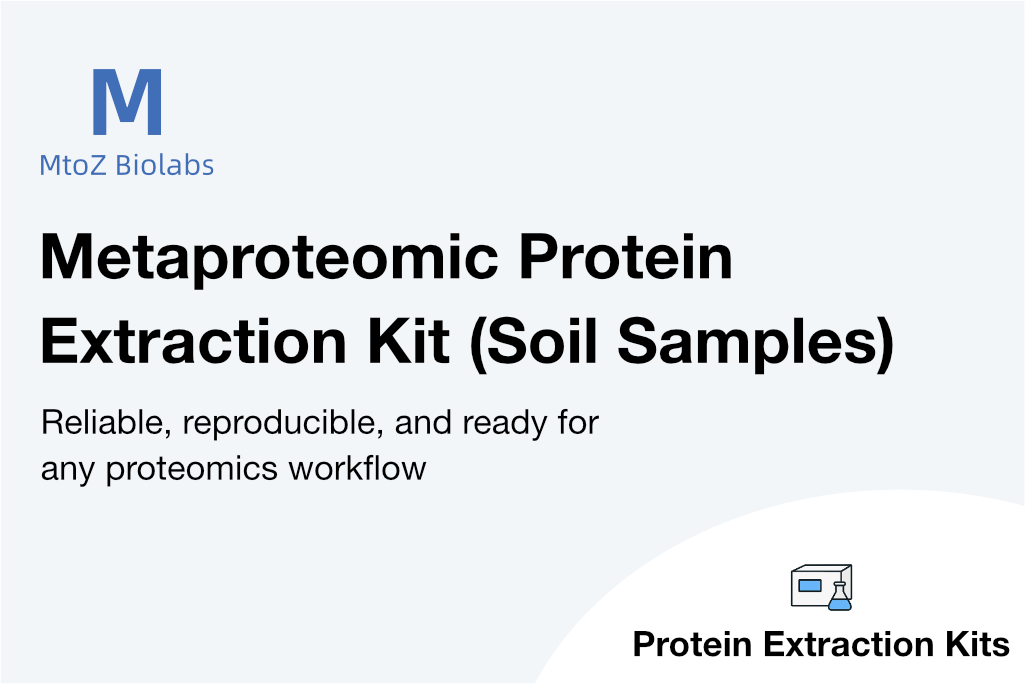 M
MtoZ Biolabs

Metaproteomic Protein Extraction Kit (Soil Samples)

Reliable, reproducible, and ready for any proteomics workflow

Protein Extraction Kits